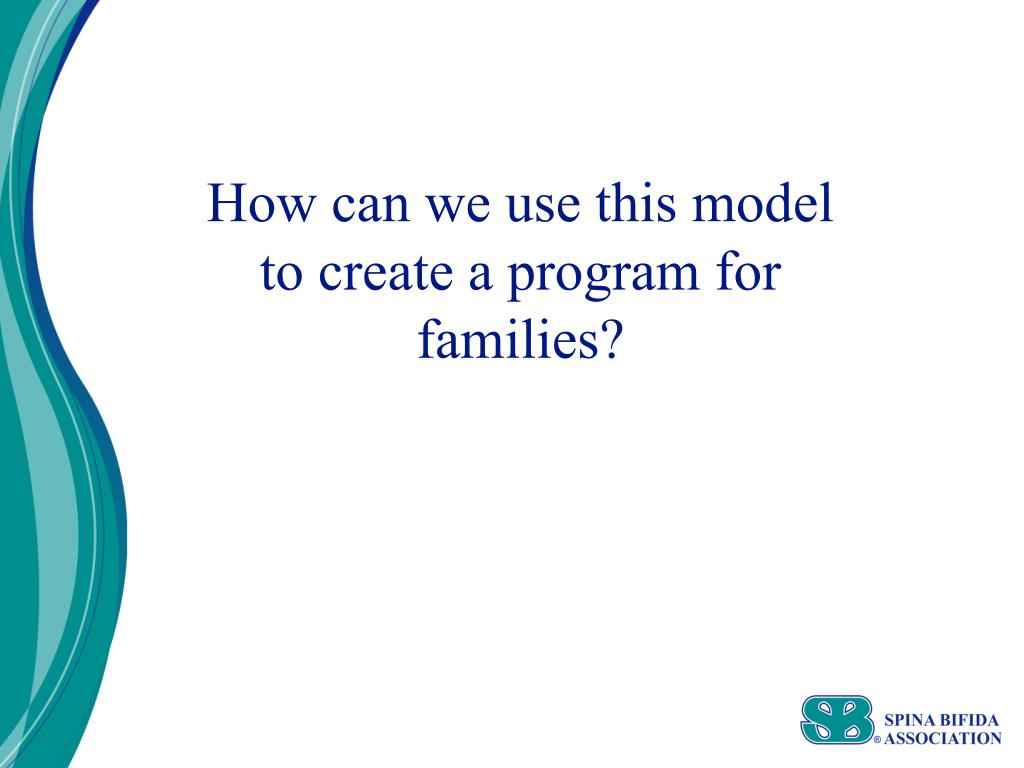 How can we use this model to create a program for families?

SB ® SPINA BIFIDA ASSOCIATION